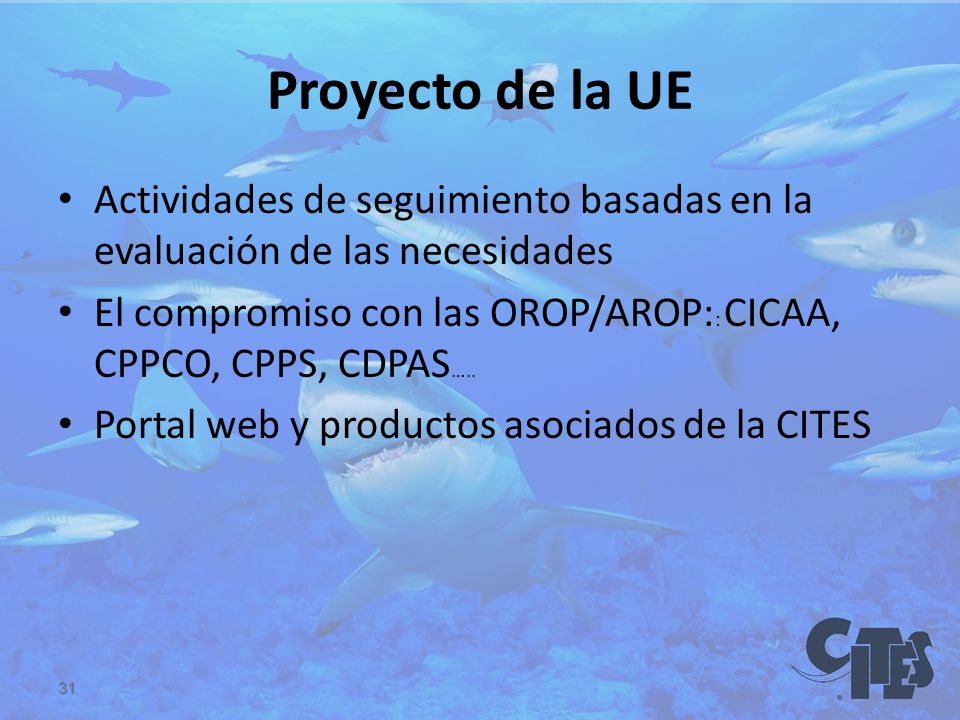 Proyecto de la UE

• Actividades de seguimiento basadas en la evaluación de las necesidades
• El compromiso con las OROP/AROP:: CICAA, CPPCO, CPPS, CDPAS.....
• Portal web y productos asociados de la CITES

31

CITES